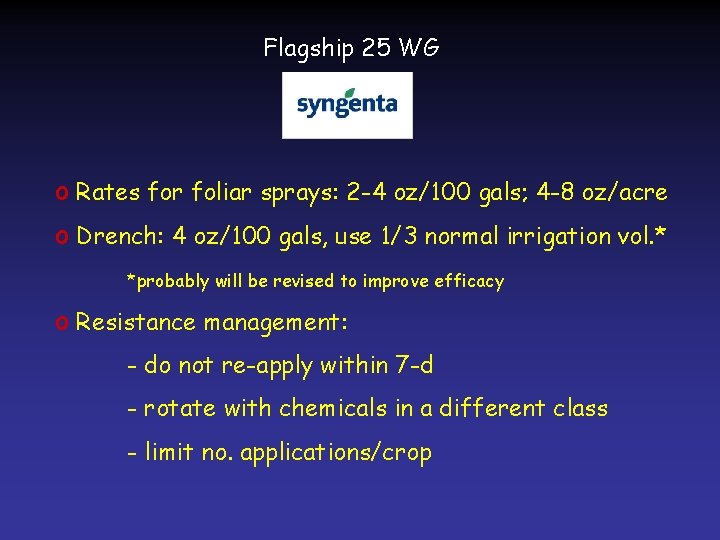 Flagship 25 WG

syngenta

o Rates for foliar sprays: 2-4 oz/100 gals; 4-8 oz/acre

o Drench: 4 oz/100 gals, use 1/3 normal irrigation vol.*

*probably will be revised to improve efficacy

o Resistance management:

- do not re-apply within 7-d

- rotate with chemicals in a different class

- limit no. applications/crop